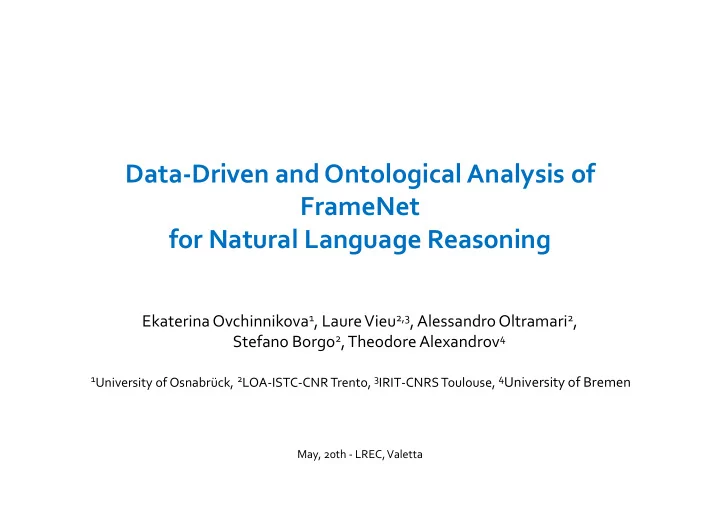 Data-Driven and Ontological Analysis of FrameNet
for Natural Language Reasoning

Ekaterina Ovchinnikova$^1$, Laure Vieu$^{2,3}$, Alessandro Oltramari$^2$, Stefano Borgo$^2$, Theodore Alexandrov$^4$

$^1$University of Osnabrück, $^2$LOA-ISTC-CNR Trento, $^3$IRIT-CNRS Toulouse, $^4$University of Bremen

May, 20th - LREC, Valetta